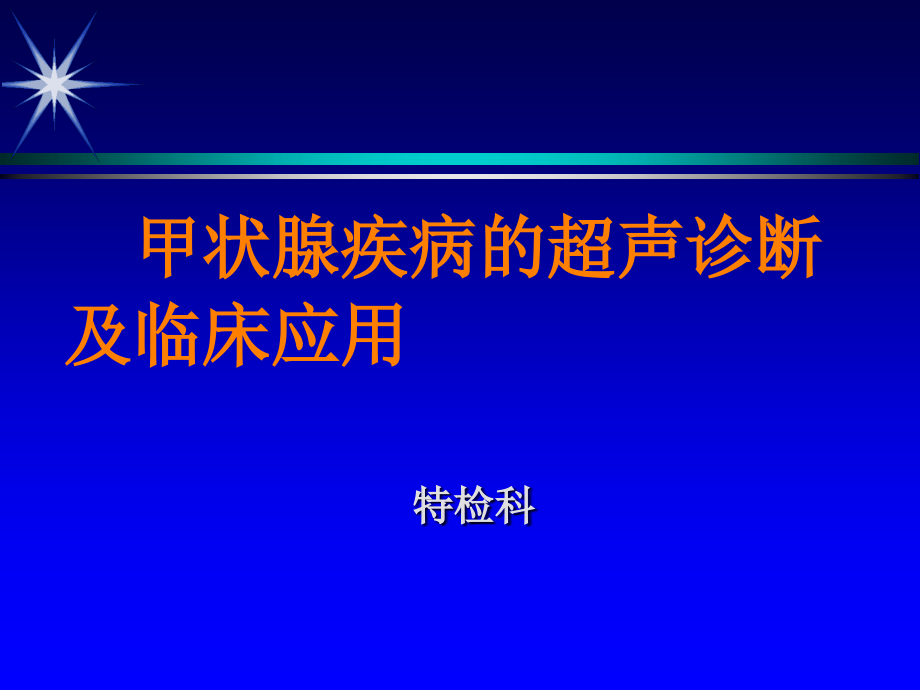 甲状腺疾病的超声诊断及临床应用

特检科